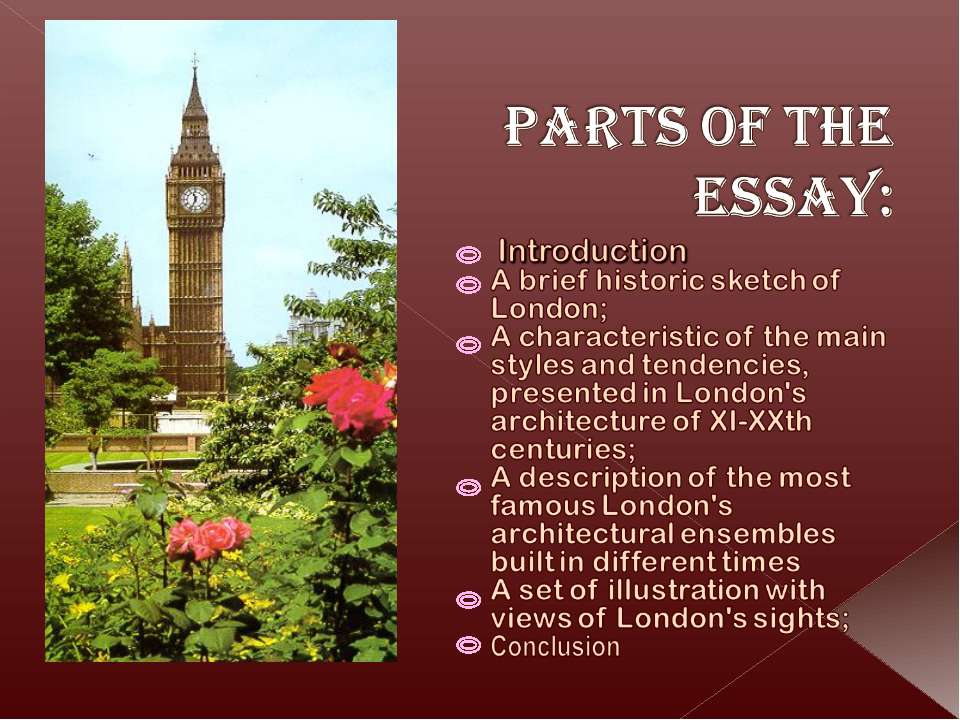 PARTS OF THE ESSAY:

Introduction
A brief historic sketch of London;
A characteristic of the main styles and tendencies, presented in London's architecture of XI-XXth centuries;
A description of the most famous London's architectural ensembles built in different times
A set of illustration with views of London's sights;
Conclusion